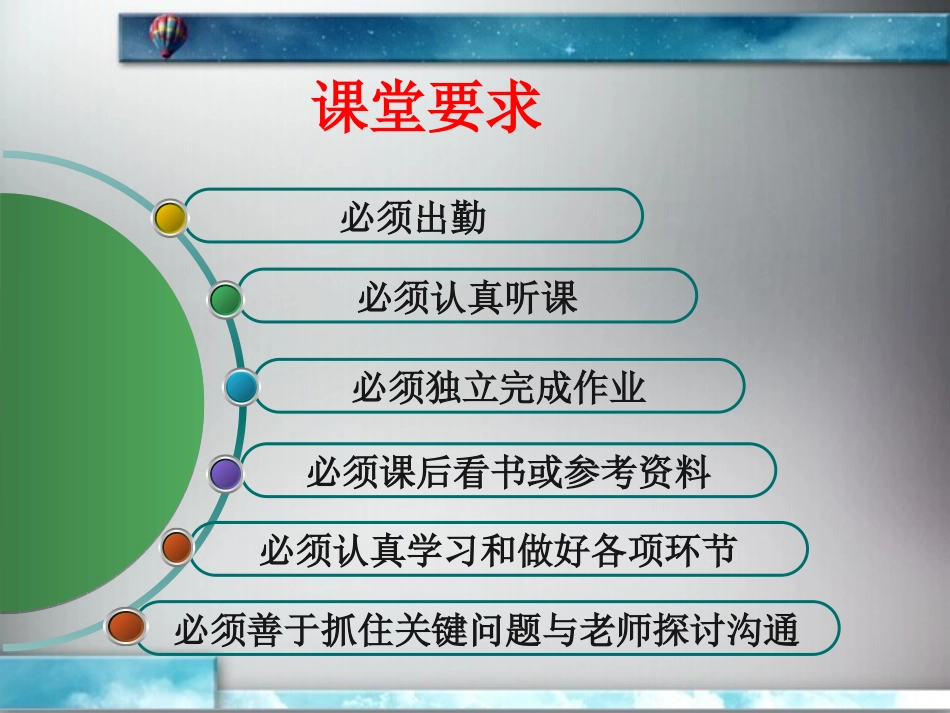 课堂要求

必须出勤

必须认真听课

必须独立完成作业

必须课后看书或参考资料

必须认真学习和做好各项环节

必须善于抓住关键问题与老师探讨沟通